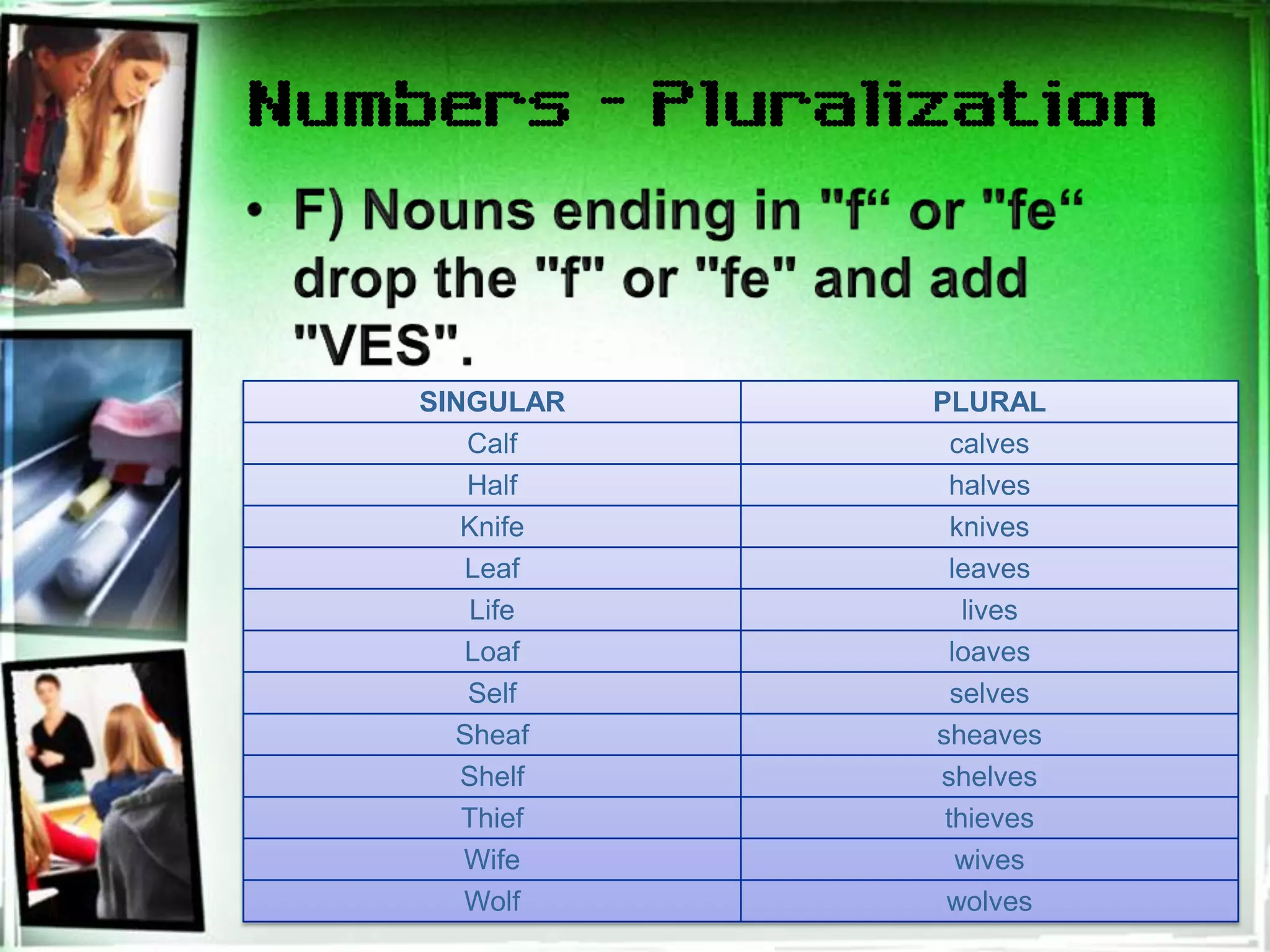 Numbers - Pluralization

• F) Nouns ending in "f“ or "fe“ drop the "f" or "fe" and add "VES".

| SINGULAR | PLURAL |
|---|---|
| Calf | calves |
| Half | halves |
| Knife | knives |
| Leaf | leaves |
| Life | lives |
| Loaf | loaves |
| Self | selves |
| Sheaf | sheaves |
| Shelf | shelves |
| Thief | thieves |
| Wife | wives |
| Wolf | wolves |